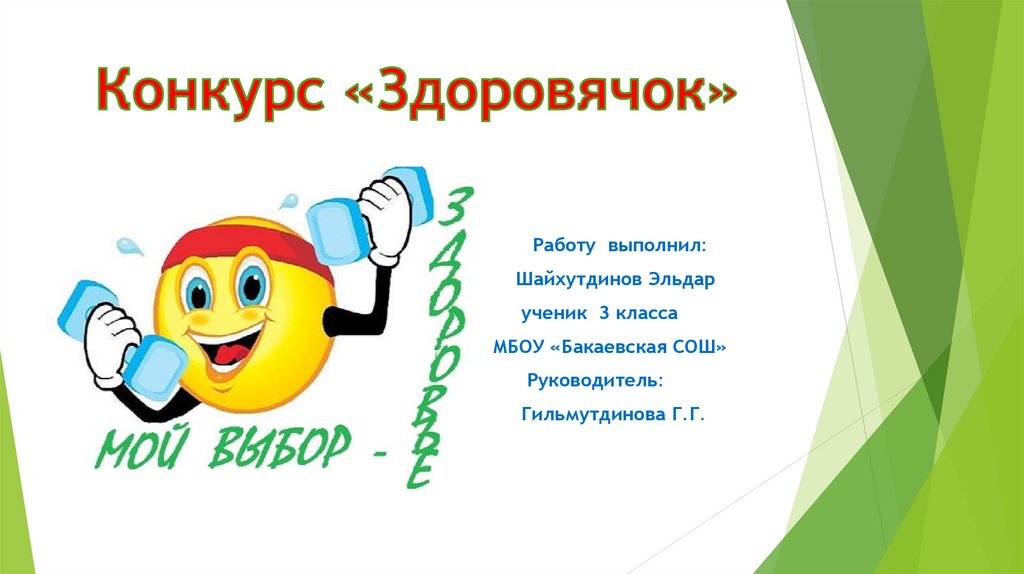 Конкурс «Здоровячок»

МОЙ ВЫБОР - ЗДОРОВЬЕ

Работу выполнил:
Шайхутдинов Эльдар
ученик 3 класса
МБОУ «Бакаевская СОШ»
Руководитель:
Гильмутдинова Г.Г.